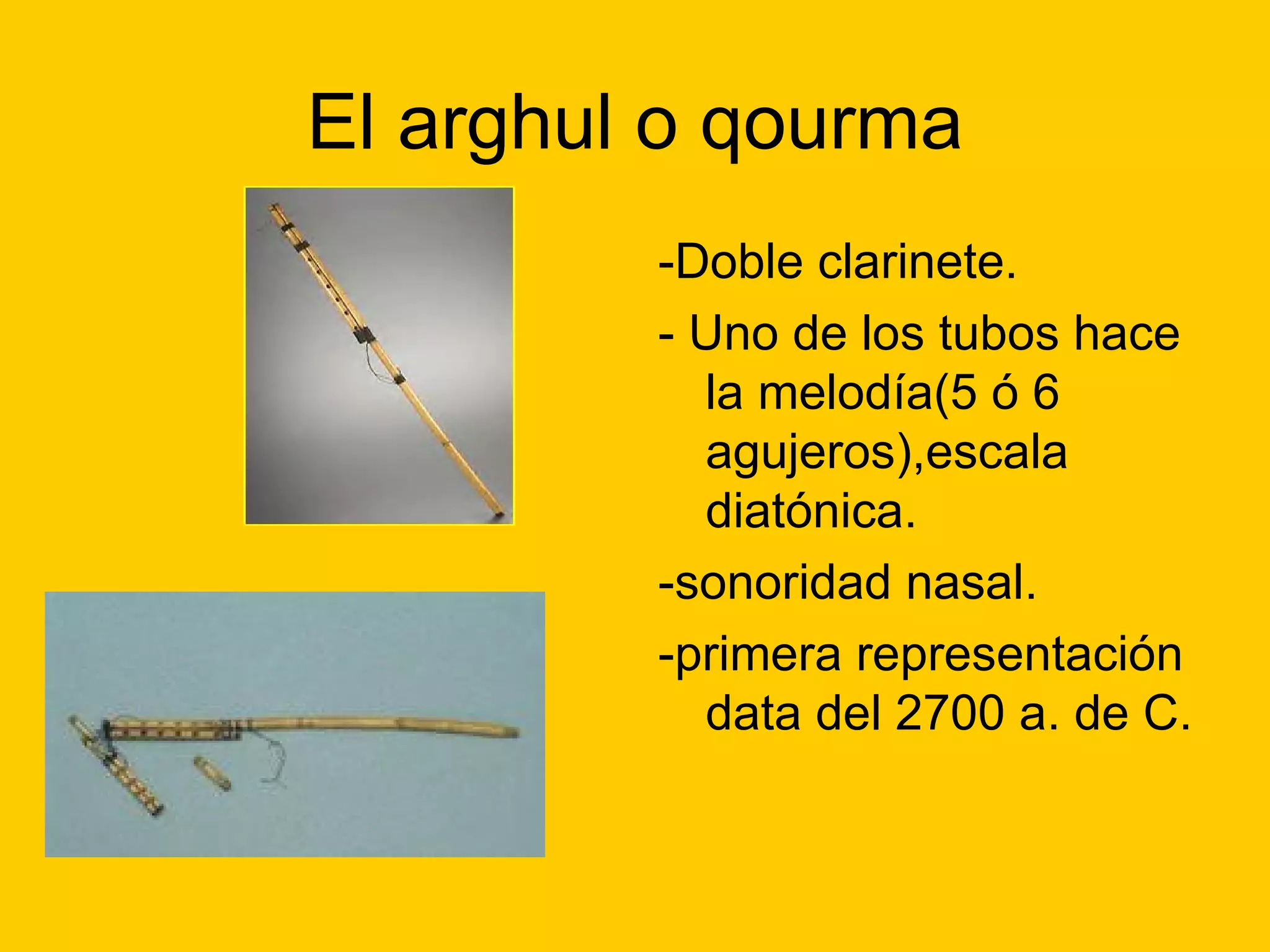 El arghul o qourma

-Doble clarinete.

- Uno de los tubos hace la melodía(5 ó 6 agujeros),escala diatónica.

-sonoridad nasal.

-primera representación data del 2700 a. de C.